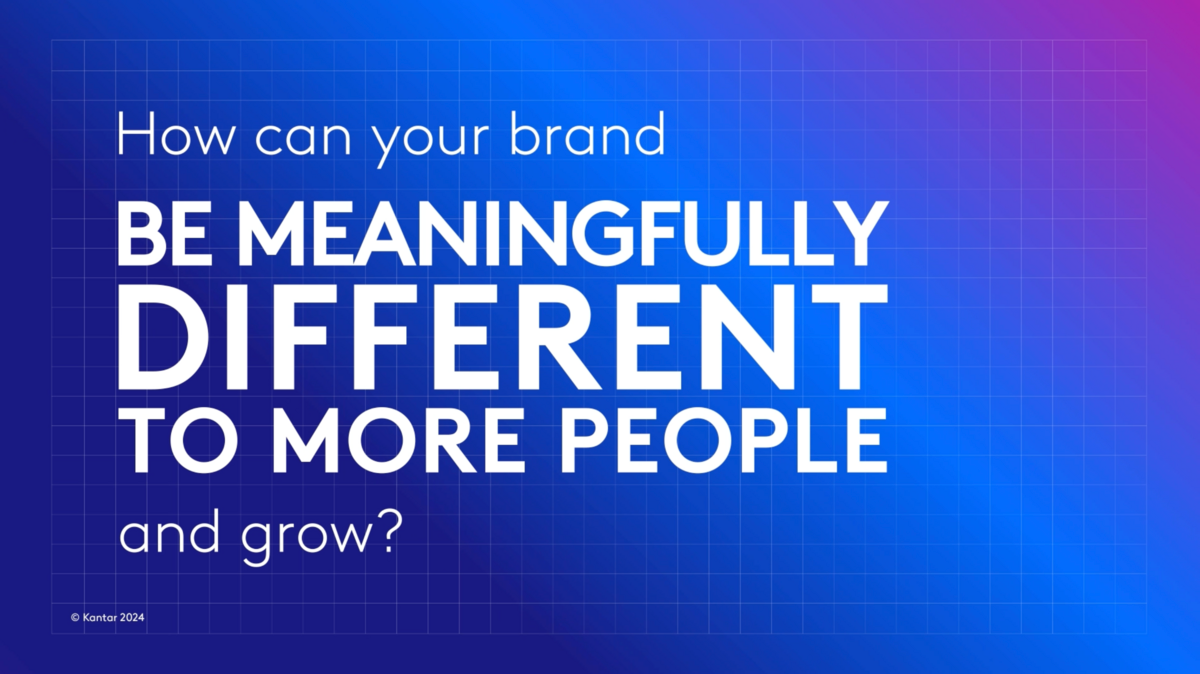 How can your brand

BE MEANINGFULLY DIFFERENT TO MORE PEOPLE

and grow?

© Kantar 2024